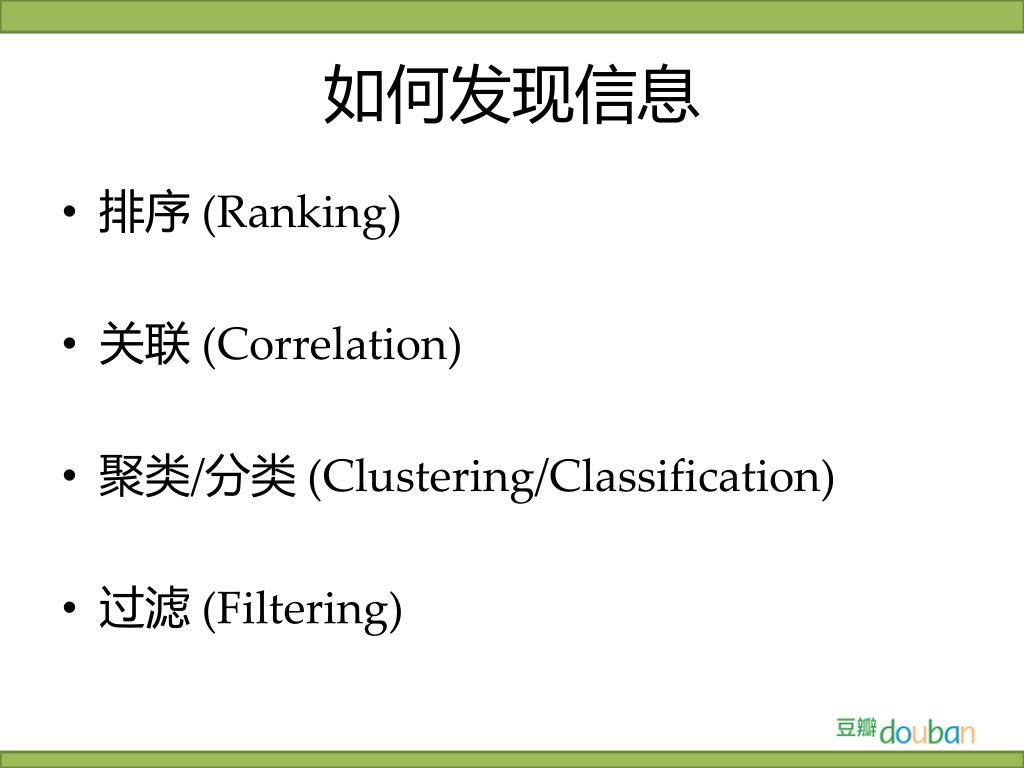 如何发现信息

• 排序 (Ranking)

• 关联 (Correlation)

• 聚类/分类 (Clustering/Classification)

• 过滤 (Filtering)

豆瓣douban